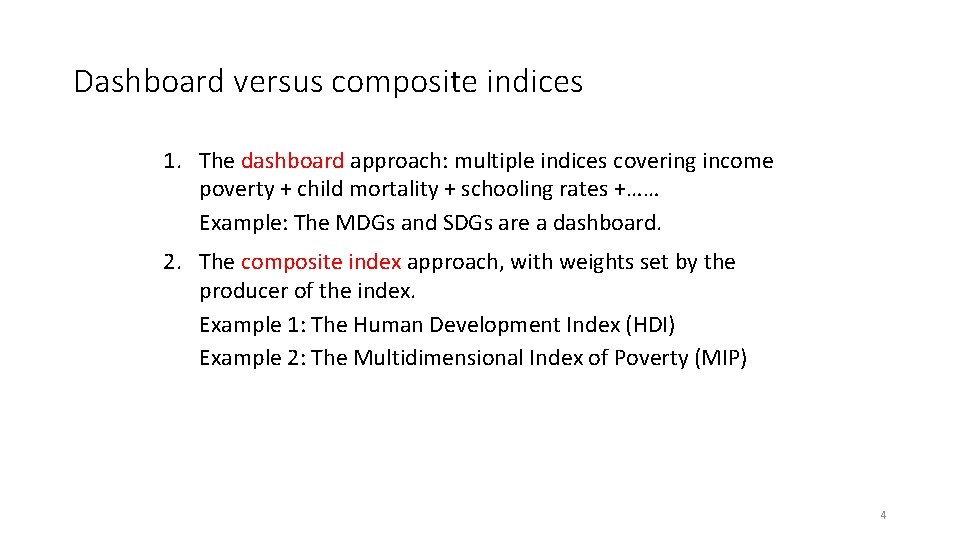 Dashboard versus composite indices

1. The dashboard approach: multiple indices covering income poverty + child mortality + schooling rates +……

Example: The MDGs and SDGs are a dashboard.

2. The composite index approach, with weights set by the producer of the index.

Example 1: The Human Development Index (HDI)
Example 2: The Multidimensional Index of Poverty (MIP)

4